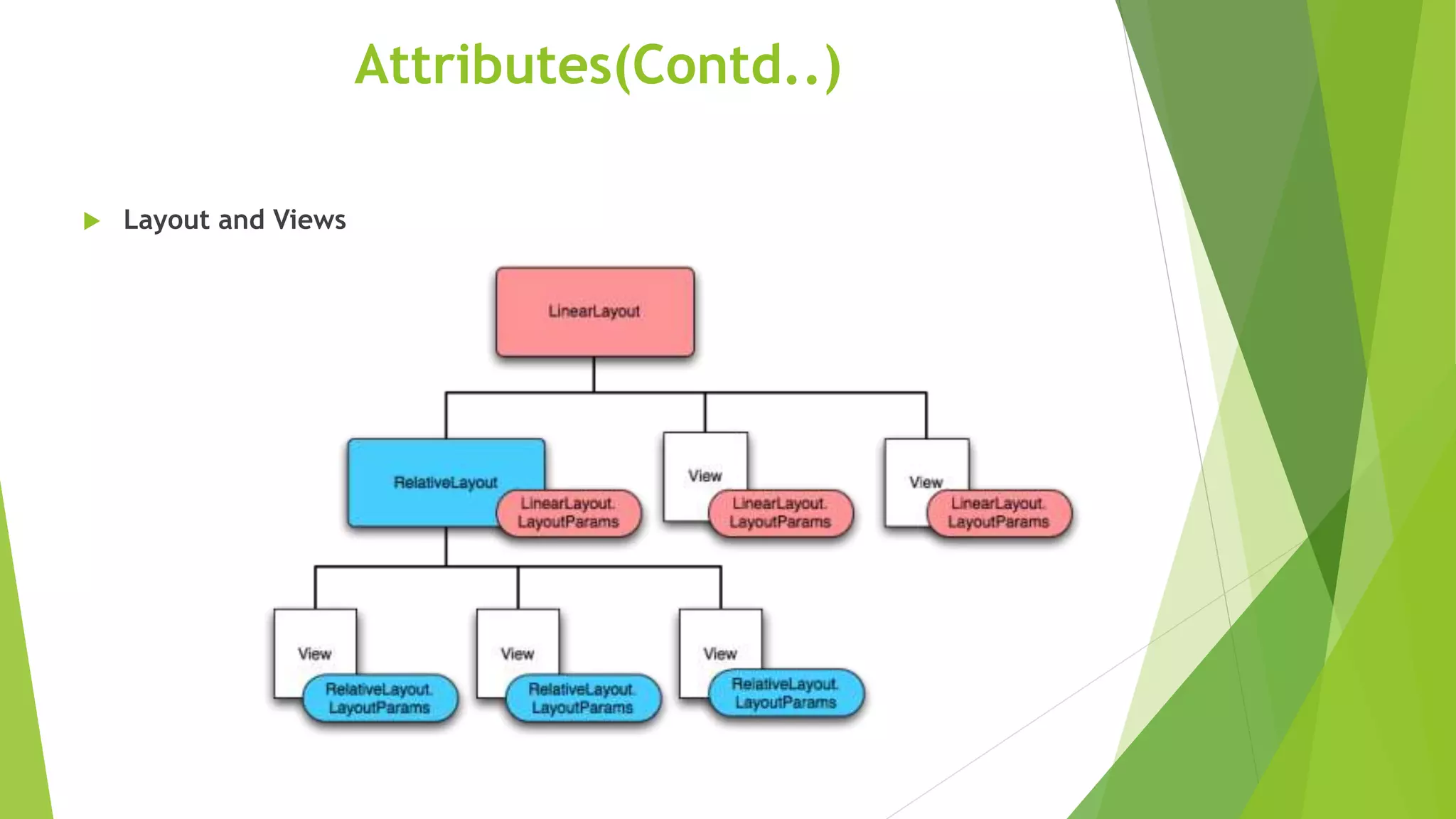 Attributes(Contd..)

Layout and Views

LinearLayout

RelativeLayout

LinearLayout. LayoutParams

View

LinearLayout. LayoutParams

View

LinearLayout. LayoutParams

View

RelativeLayout. LayoutParams

View

RelativeLayout. LayoutParams

View

RelativeLayout. LayoutParams